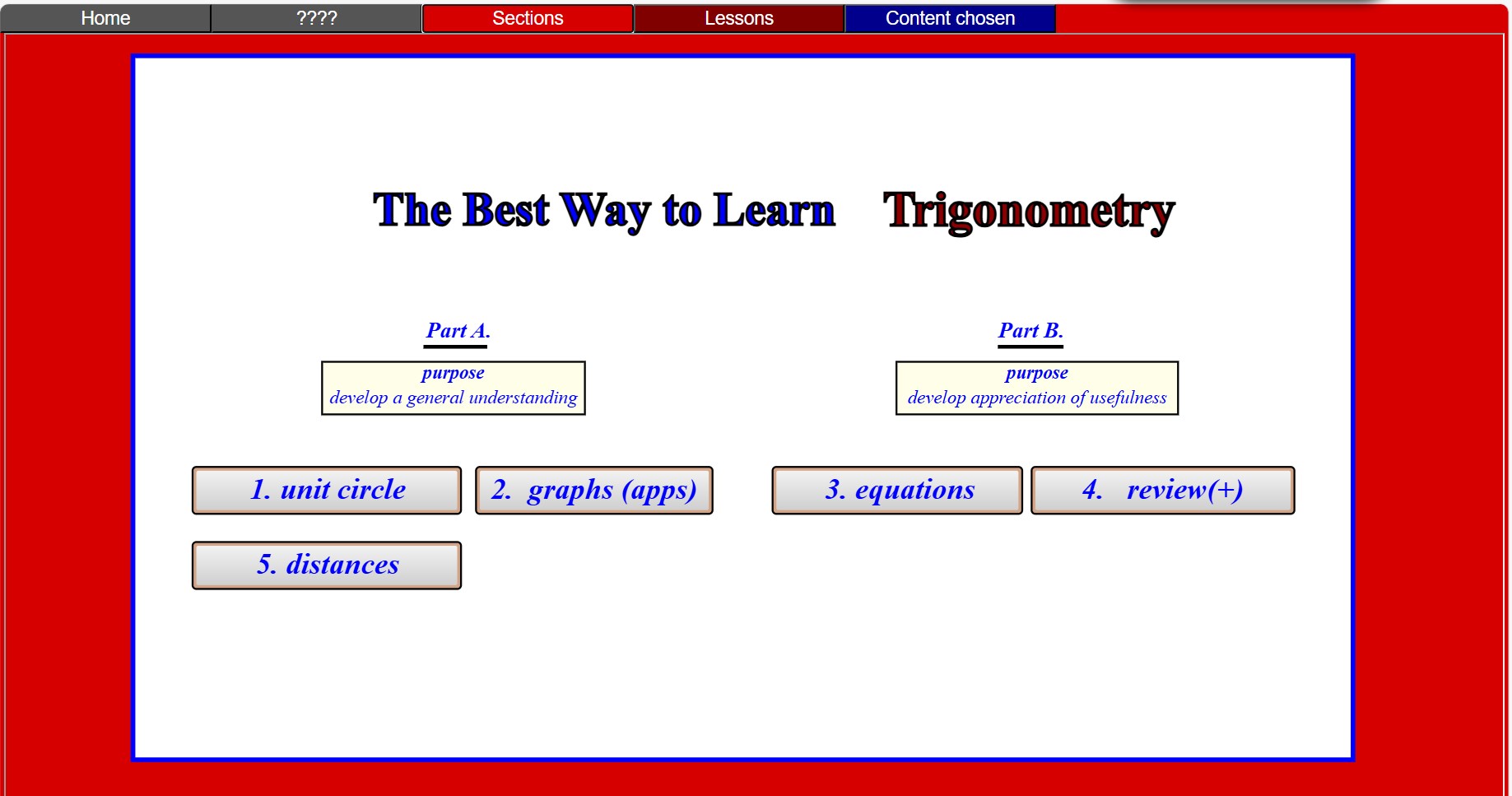 Home ???? Sections Lessons Content chosen

The Best Way to Learn Trigonometry

Part A.

purpose
develop a general understanding

Part B.

purpose
develop appreciation of usefulness

1. unit circle

2. graphs (apps)

3. equations

4. review(+)

5. distances